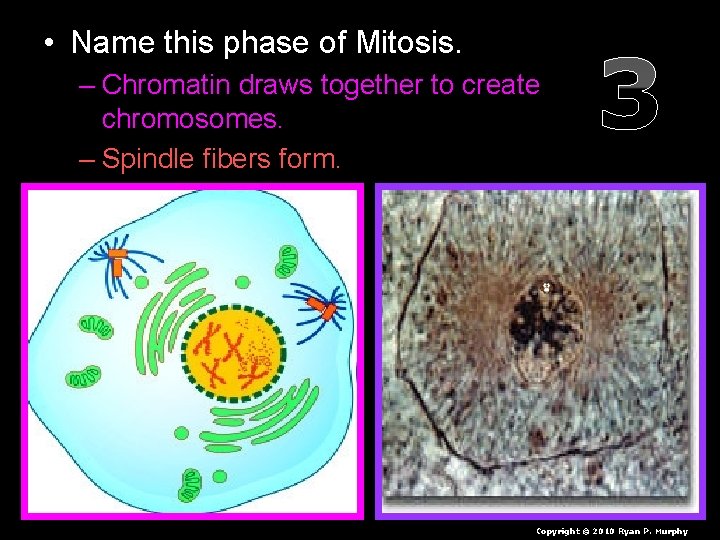 • Name this phase of Mitosis.

– Chromatin draws together to create chromosomes.

– Spindle fibers form.

3

Copyright © 2010 Ryan P. Murphy